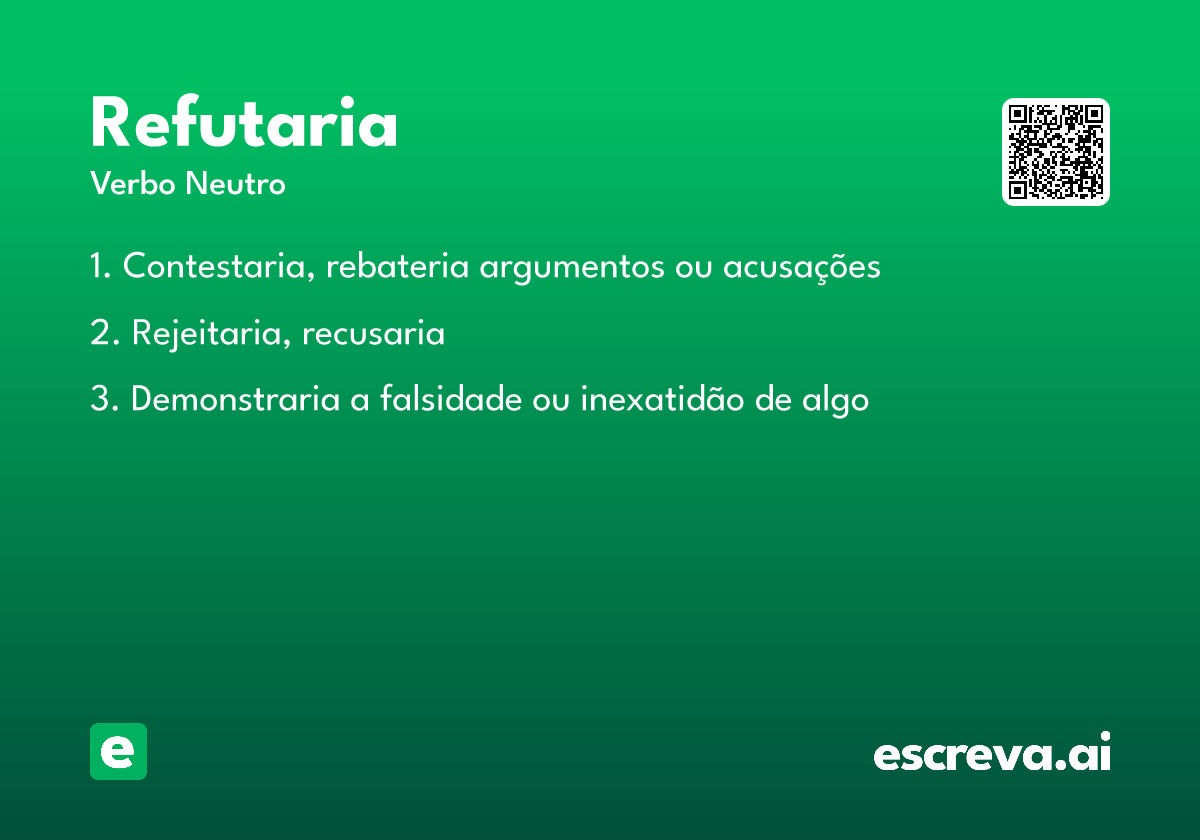 Refutaria
Verbo Neutro

1. Contestaria, rebateria argumentos ou acusações

2. Rejeitaria, recusaria

3. Demonstraria a falsidade ou inexatidão de algo

e

escreva.ai